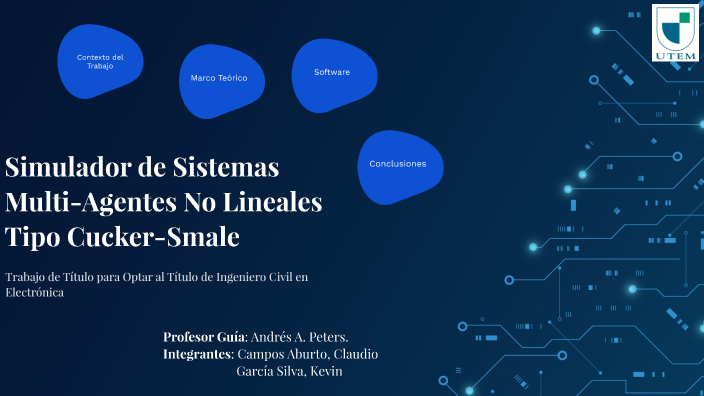 UTEM

Contexto del Trabajo

Marco Teórico

Software

Conclusiones

Simulador de Sistemas Multi-Agentes No Lineales Tipo Cucker-Smale

Trabajo de Título para Optar al Título de Ingeniero Civil en Electrónica

Profesor Guía: Andrés A. Peters.
Integrantes: Campos Aburto, Claudio
García Silva, Kevin